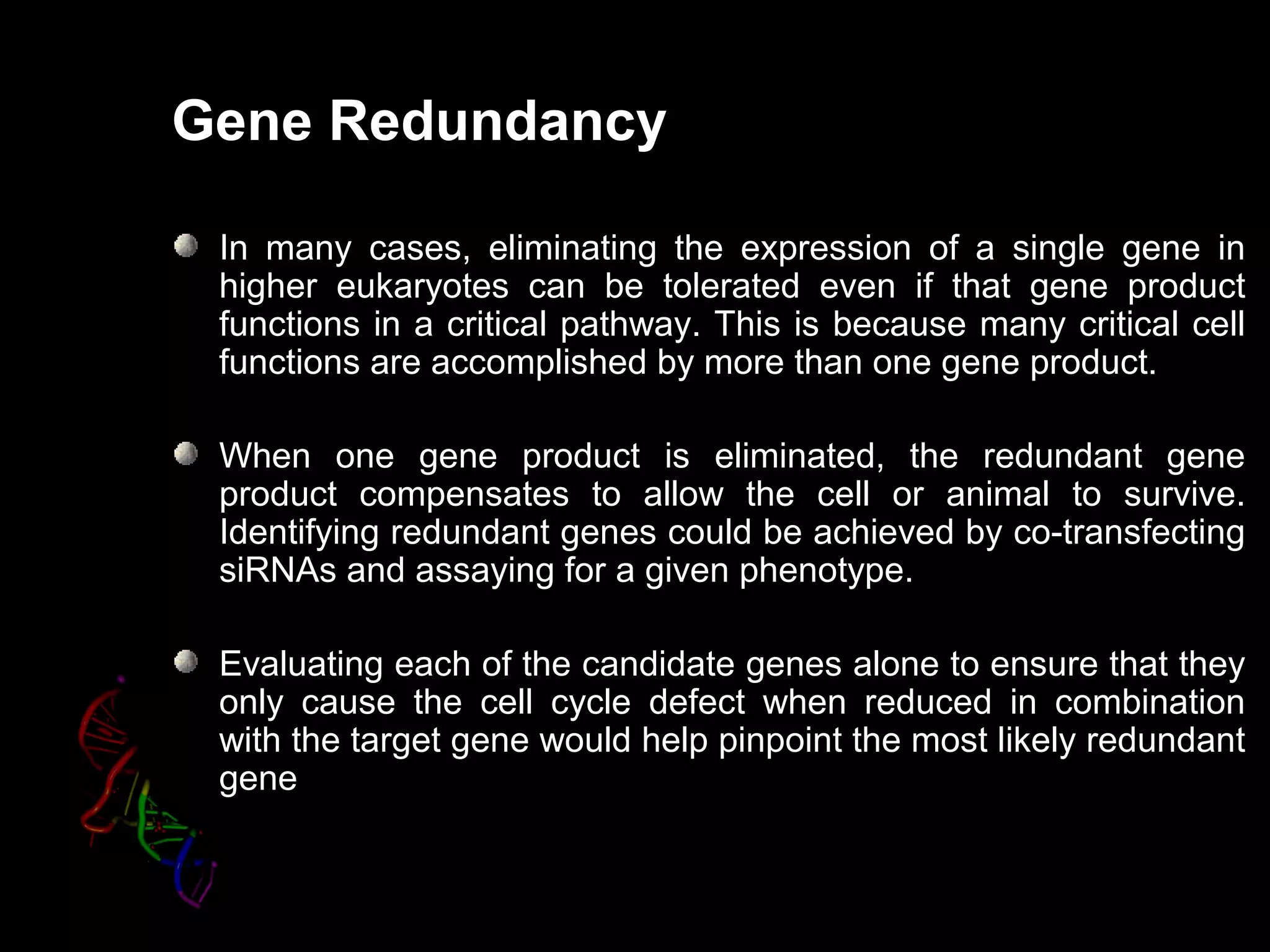 Gene Redundancy

In many cases, eliminating the expression of a single gene in higher eukaryotes can be tolerated even if that gene product functions in a critical pathway. This is because many critical cell functions are accomplished by more than one gene product.

When one gene product is eliminated, the redundant gene product compensates to allow the cell or animal to survive. Identifying redundant genes could be achieved by co-transfecting siRNAs and assaying for a given phenotype.

Evaluating each of the candidate genes alone to ensure that they only cause the cell cycle defect when reduced in combination with the target gene would help pinpoint the most likely redundant gene